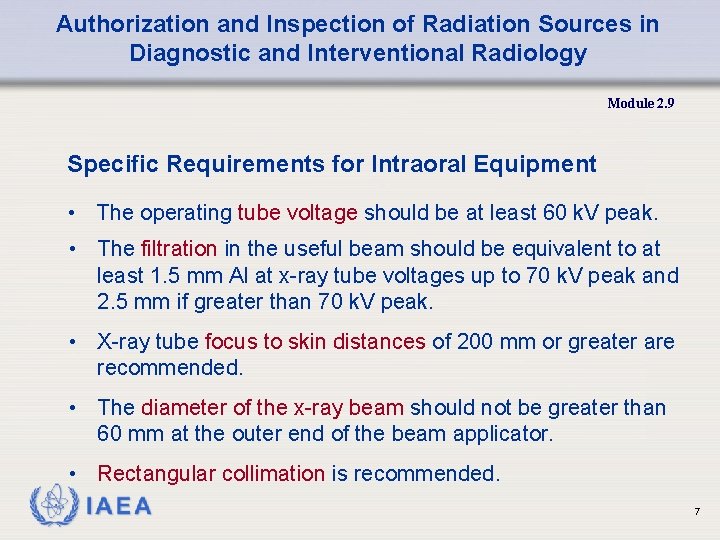 Authorization and Inspection of Radiation Sources in Diagnostic and Interventional Radiology

Module 2.9

Specific Requirements for Intraoral Equipment

• The operating tube voltage should be at least 60 kV peak.

• The filtration in the useful beam should be equivalent to at least 1.5 mm Al at x-ray tube voltages up to 70 kV peak and 2.5 mm if greater than 70 kV peak.

• X-ray tube focus to skin distances of 200 mm or greater are recommended.

• The diameter of the x-ray beam should not be greater than 60 mm at the outer end of the beam applicator.

• Rectangular collimation is recommended.

IAEA

7